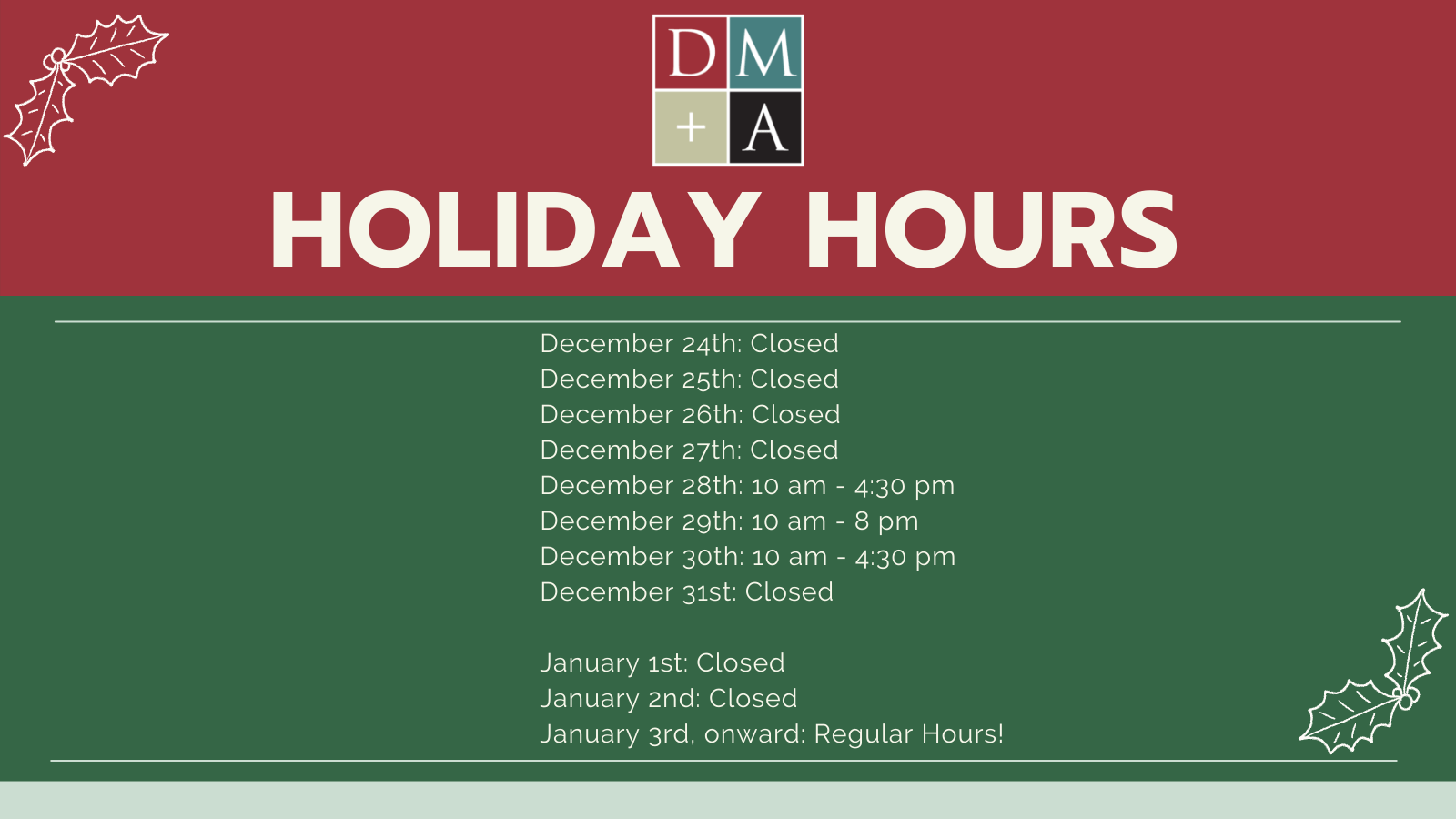 D M
+ A

HOLIDAY HOURS

December 24th: Closed
December 25th: Closed
December 26th: Closed
December 27th: Closed
December 28th: 10 am - 4:30 pm
December 29th: 10 am - 8 pm
December 30th: 10 am - 4:30 pm
December 31st: Closed

January 1st: Closed
January 2nd: Closed
January 3rd, onward: Regular Hours!